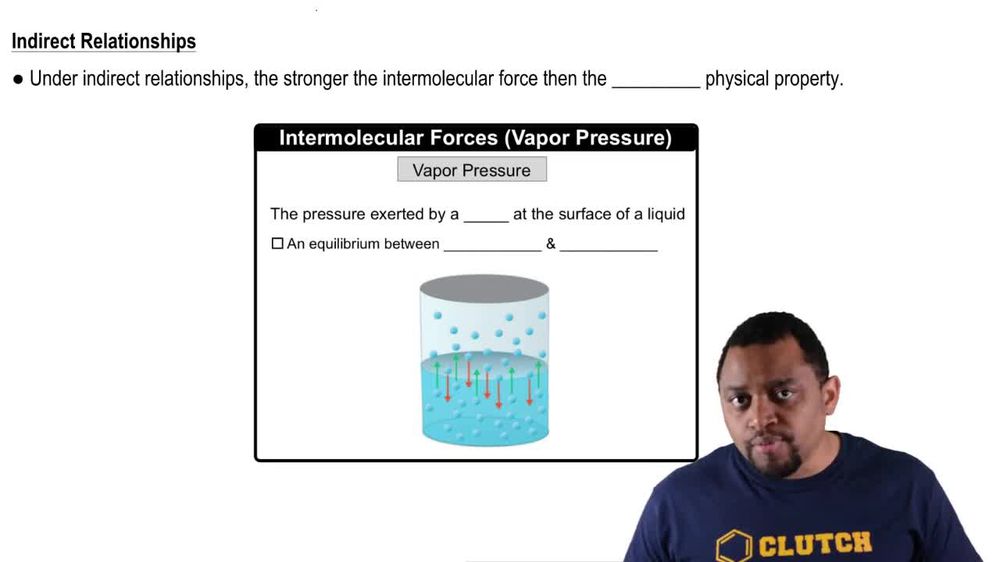 Indirect Relationships

● Under indirect relationships, the stronger the intermolecular force then the _________ physical property.

Intermolecular Forces (Vapor Pressure)

Vapor Pressure

The pressure exerted by a _____ at the surface of a liquid

☐ An equilibrium between ___________ & ___________

CLUTCH